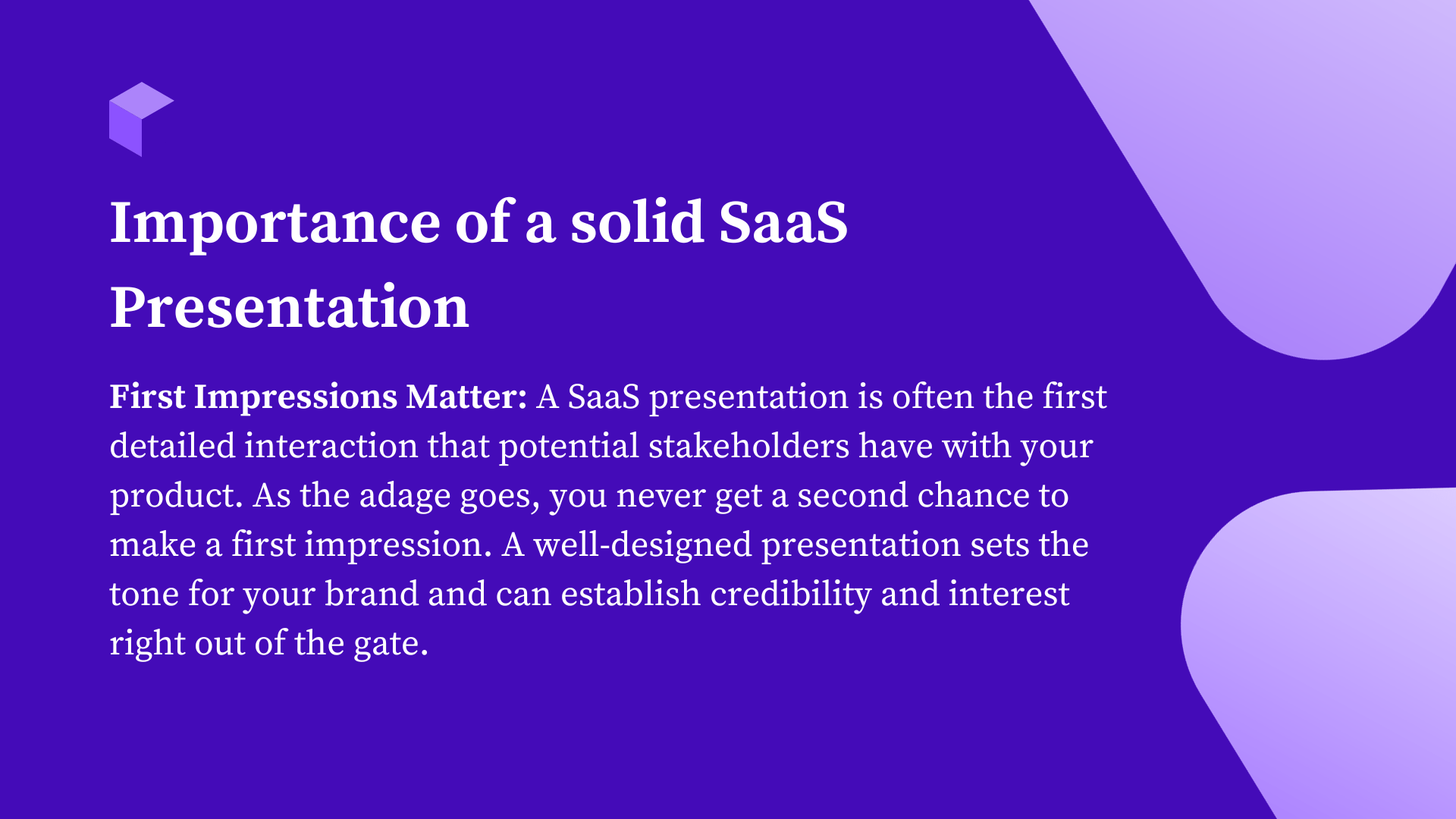 Importance of a solid SaaS Presentation

First Impressions Matter: A SaaS presentation is often the first detailed interaction that potential stakeholders have with your product. As the adage goes, you never get a second chance to make a first impression. A well-designed presentation sets the tone for your brand and can establish credibility and interest right out of the gate.